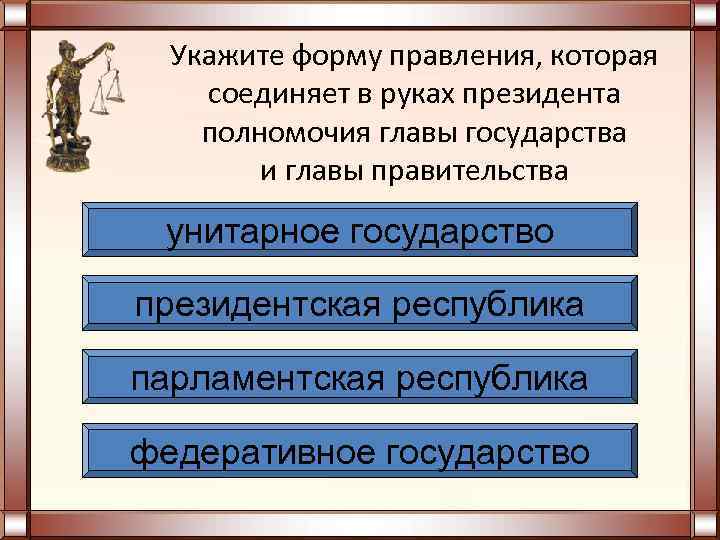 Укажите форму правления, которая соединяет в руках президента полномочия главы государства и главы правительства

унитарное государство

президентская республика

парламентская республика

федеративное государство